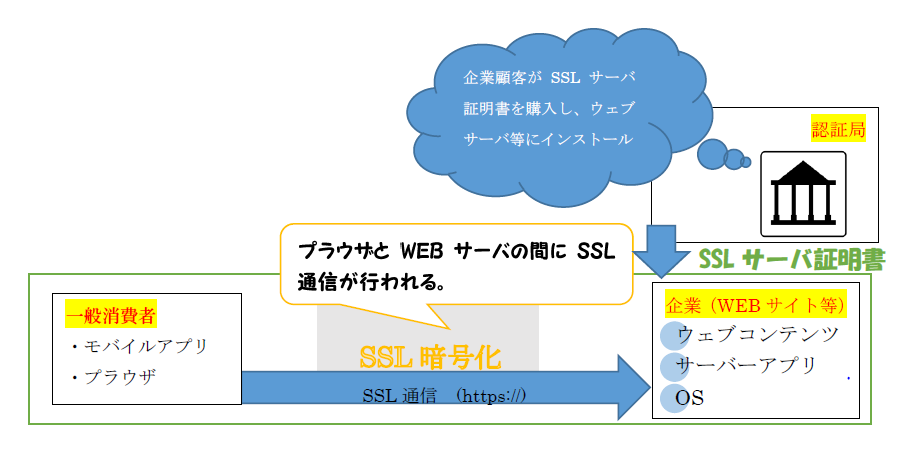 企業顧客が SSL サーバ証明書を購入し、ウェブサーバ等にインストール

認証局

プラウザと WEB サーバの間に SSL 通信が行われる。

SSL サーバ証明書

一般消費者
・モバイルアプリ
・プラウザ

SSL 暗号化

SSL 通信 (https://)

企業（WEB サイト等）
ウェブコンテンツ
サーバーアプリ
OS